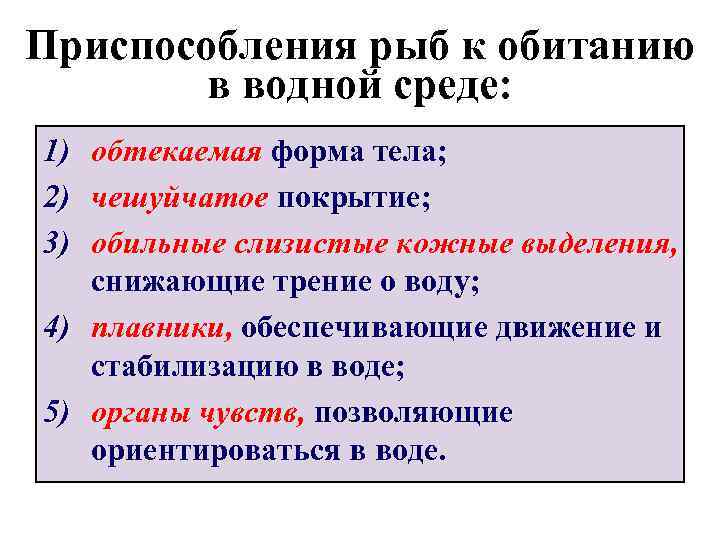 Приспособления рыб к обитанию в водной среде:

1) обтекаемая форма тела;
2) чешуйчатое покрытие;
3) обильные слизистые кожные выделения, снижающие трение о воду;
4) плавники, обеспечивающие движение и стабилизацию в воде;
5) органы чувств, позволяющие ориентироваться в воде.